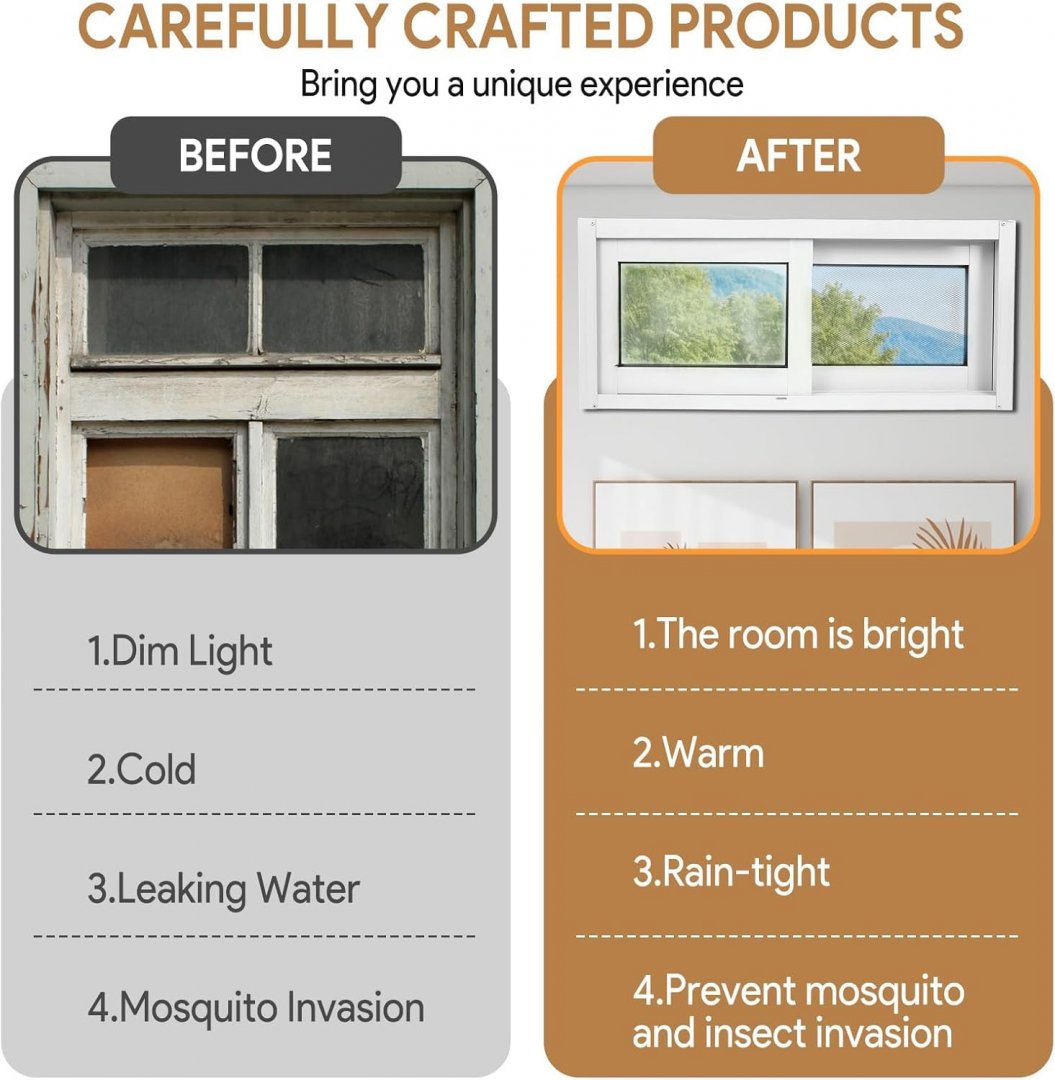 CAREFULLY CRAFTED PRODUCTS
Bring you a unique experience

BEFORE

1.Dim Light

2.Cold

3.Leaking Water

4.Mosquito Invasion

AFTER

1.The room is bright

2.Warm

3.Rain-tight

4.Prevent mosquito and insect invasion